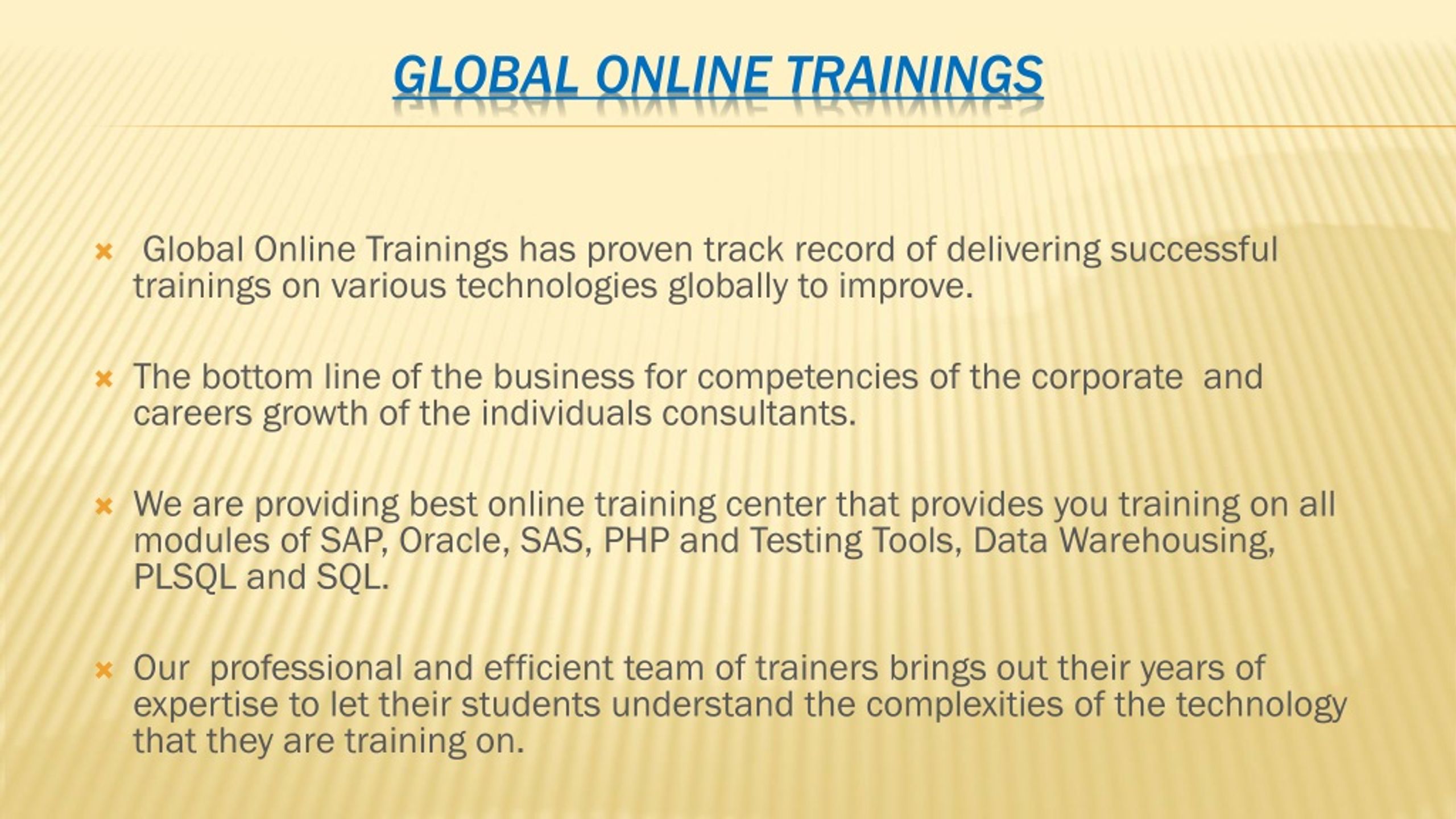 GLOBAL ONLINE TRAININGS

Global Online Trainings has proven track record of delivering successful trainings on various technologies globally to improve.

The bottom line of the business for competencies of the corporate and careers growth of the individuals consultants.

We are providing best online training center that provides you training on all modules of SAP, Oracle, SAS, PHP and Testing Tools, Data Warehousing, PLSQL and SQL.

Our professional and efficient team of trainers brings out their years of expertise to let their students understand the complexities of the technology that they are training on.